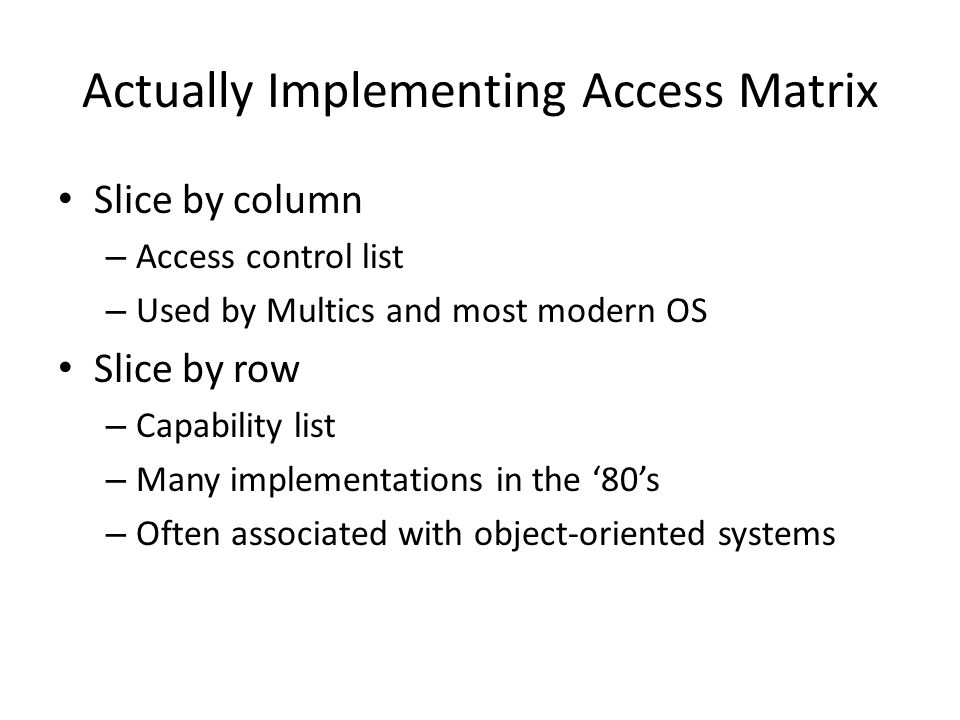 Actually Implementing Access Matrix

• Slice by column
 – Access control list
 – Used by Multics and most modern OS
• Slice by row
 – Capability list
 – Many implementations in the ‘80’s
 – Often associated with object-oriented systems